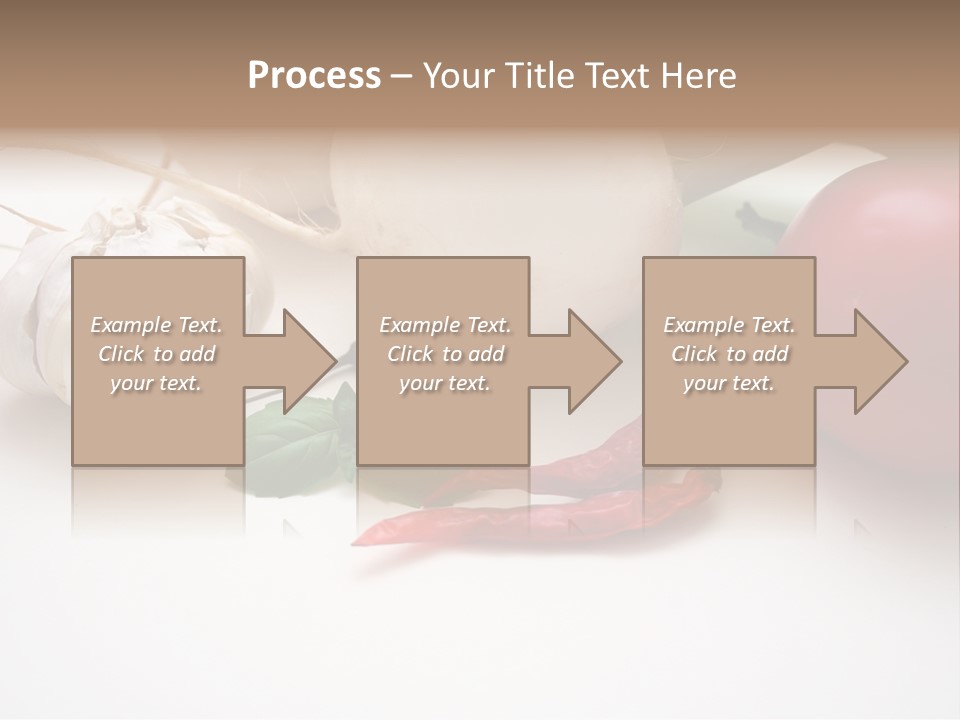 Process – Your Title Text Here

Example Text. Click to add your text.

Example Text. Click to add your text.

Example Text. Click to add your text.